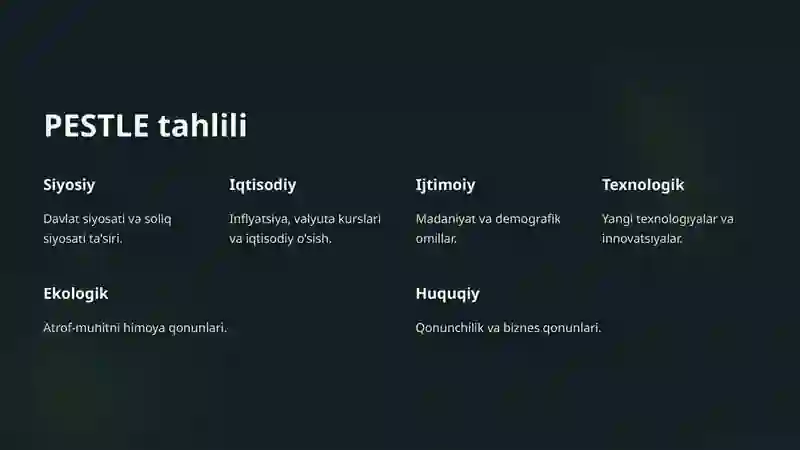 PESTLE tahlili

Siyosiy

Davlat siyosati va soliq siyosati ta'siri.

Iqtisodiy

Inflyatsiya, valyuta kurslari va iqtisodiy o'sish.

Ijtimoiy

Madaniyat va demografik omillar.

Texnologik

Yangi texnologiyalar va innovatsiyalar.

Ekologik

Atrof-muhitni himoya qonunlari.

Huquqiy

Qonunchilik va biznes qonunlari.